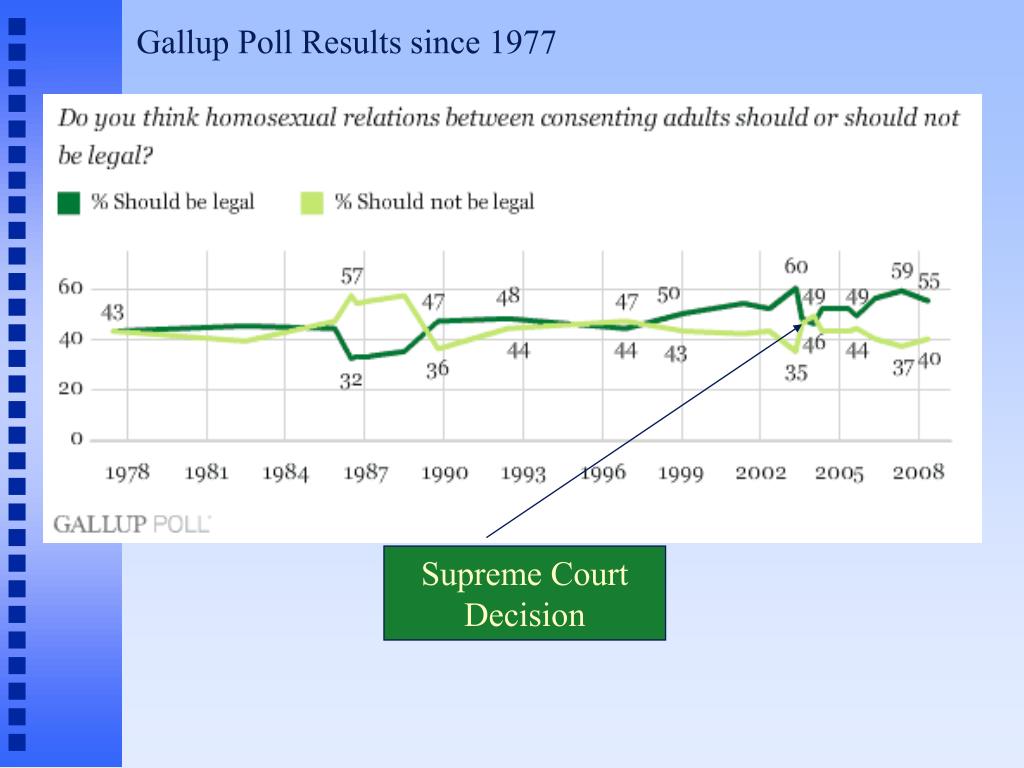 Gallup Poll Results since 1977

Do you think homosexual relations between consenting adults should or should not be legal?

% Should be legal % Should not be legal

60
40
20
0

43 57 32 47 36 48 44 47 44 50 43 60 35 49 46 49 44 59 37 55 40

1978 1981 1984 1987 1990 1993 1996 1999 2002 2005 2008

GALLUP POLL

Supreme Court Decision